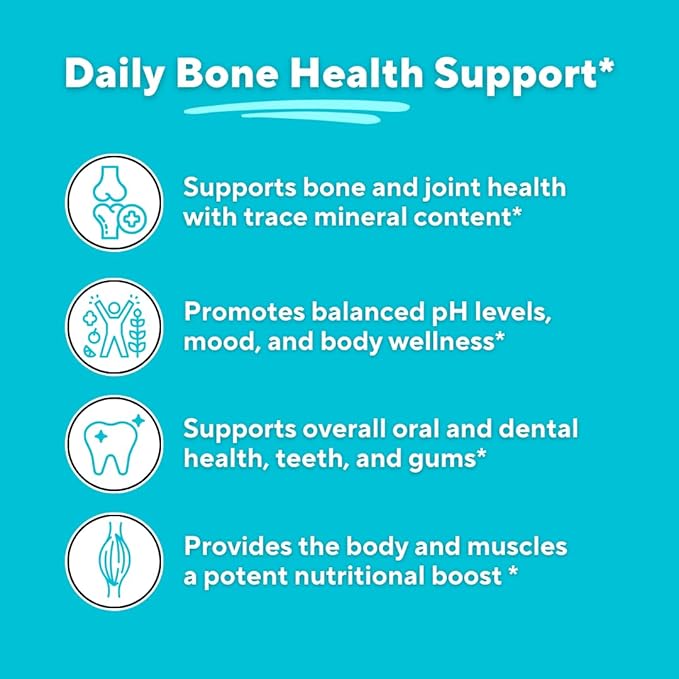 Daily Bone Health Support*

Supports bone and joint health with trace mineral content*

Promotes balanced pH levels, mood, and body wellness*

Supports overall oral and dental health, teeth, and gums*

Provides the body and muscles a potent nutritional boost *